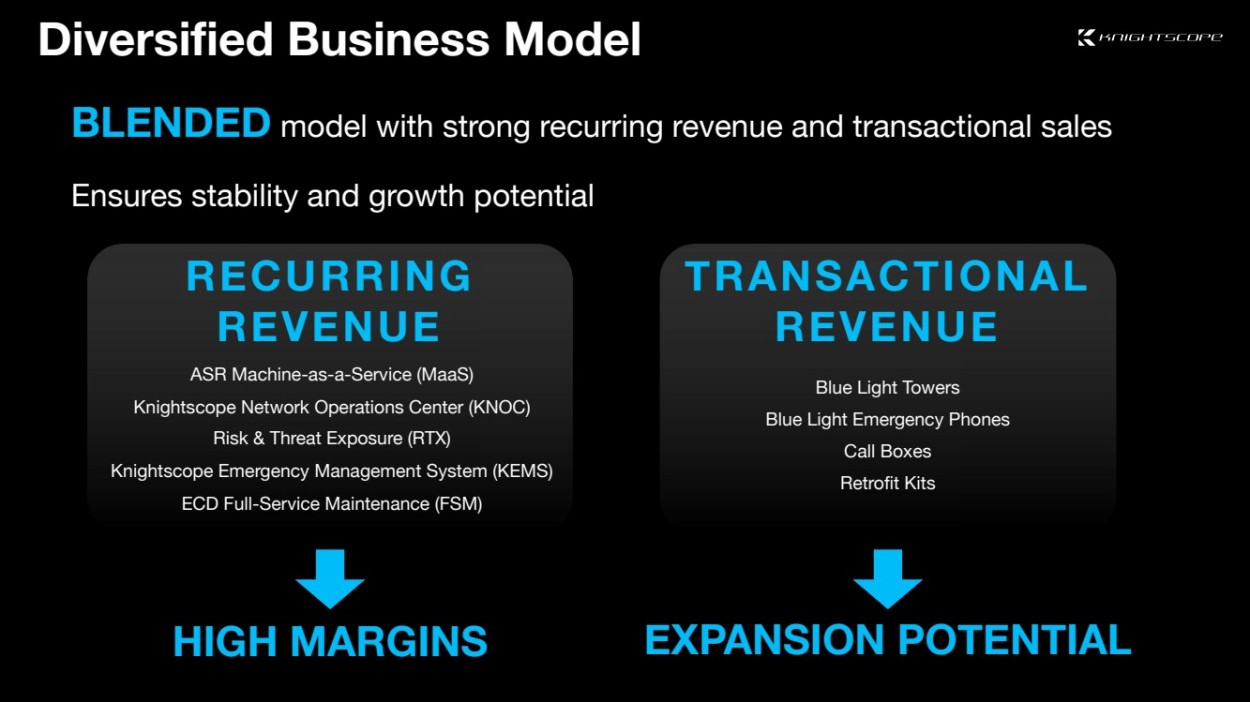 Diversified Business Model

KNIGHTSCOPE

BLENDED model with strong recurring revenue and transactional sales

Ensures stability and growth potential

RECURRING REVENUE

ASR Machine-as-a-Service (MaaS)
Knightscope Network Operations Center (KNOC)
Risk & Threat Exposure (RTX)
Knightscope Emergency Management System (KEMS)
ECD Full-Service Maintenance (FSM)

HIGH MARGINS

TRANSACTIONAL REVENUE

Blue Light Towers
Blue Light Emergency Phones
Call Boxes
Retrofit Kits

EXPANSION POTENTIAL